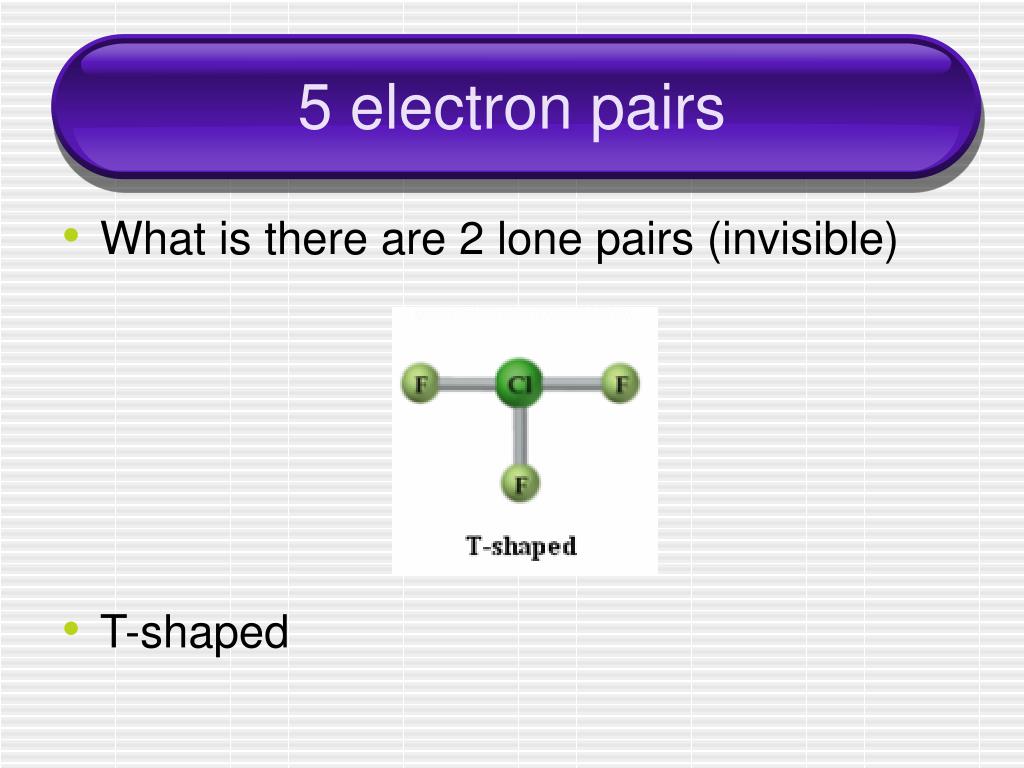 5 electron pairs

• What is there are 2 lone pairs (invisible)

F Cl F
F

T-shaped

• T-shaped